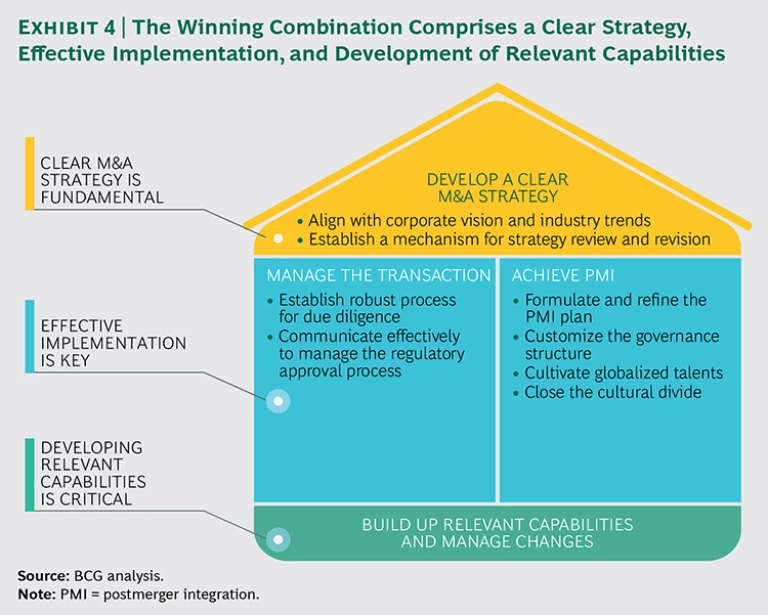 EXHIBIT 4 | The Winning Combination Comprises a Clear Strategy, Effective Implementation, and Development of Relevant Capabilities

CLEAR M&A STRATEGY IS FUNDAMENTAL

EFFECTIVE IMPLEMENTATION IS KEY

DEVELOPING RELEVANT CAPABILITIES IS CRITICAL

DEVELOP A CLEAR M&A STRATEGY

• Align with corporate vision and industry trends
• Establish a mechanism for strategy review and revision

MANAGE THE TRANSACTION

• Establish robust process for due diligence
• Communicate effectively to manage the regulatory approval process

ACHIEVE PMI

• Formulate and refine the PMI plan
• Customize the governance structure
• Cultivate globalized talents
• Close the cultural divide

BUILD UP RELEVANT CAPABILITIES AND MANAGE CHANGES

Source: BCG analysis.
Note: PMI = postmerger integration.